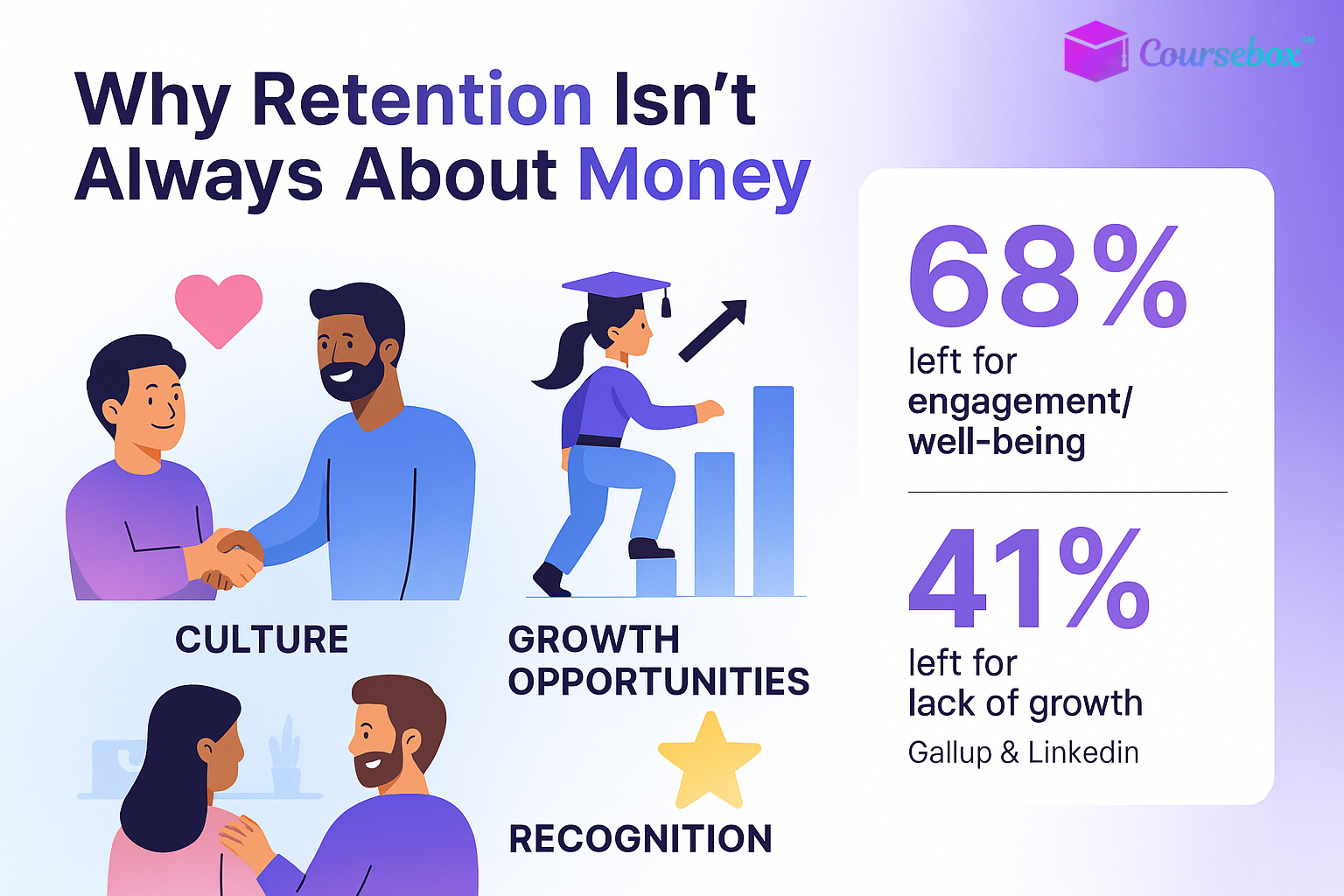 Coursebox™

Why Retention Isn't Always About Money

CULTURE

GROWTH OPPORTUNITIES

RECOGNITION

68%
left for engagement/ well-being

41%
left for lack of growth

Gallup & Linkedin